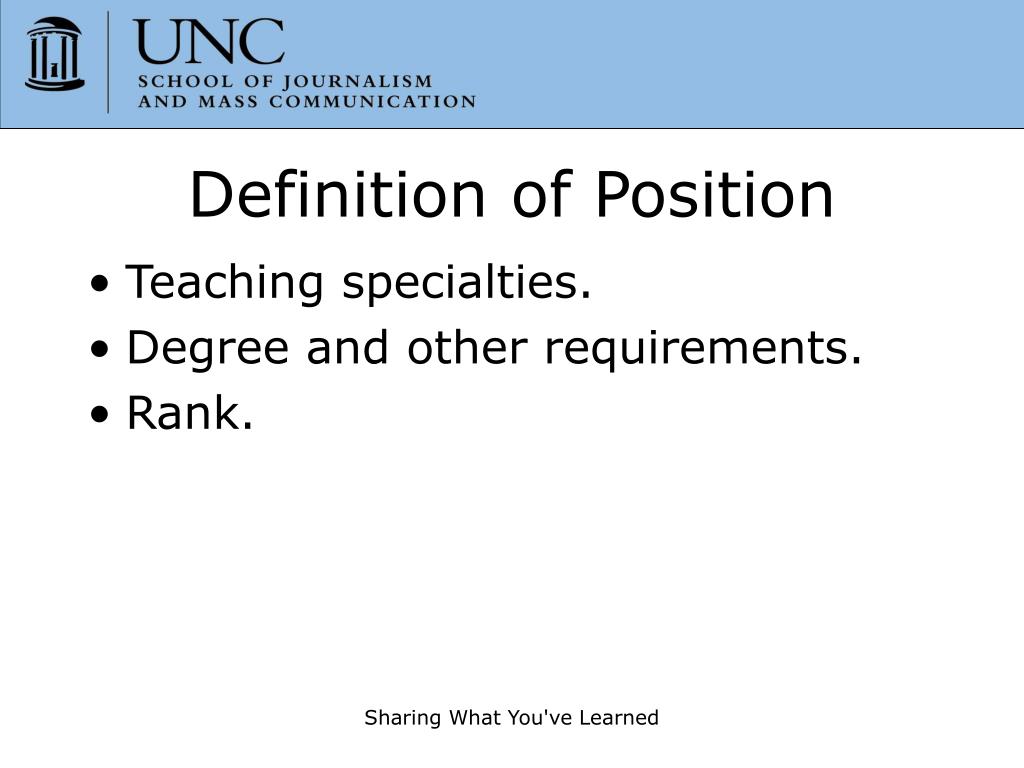 UNC
SCHOOL OF JOURNALISM
AND MASS COMMUNICATION

Definition of Position

• Teaching specialties.
• Degree and other requirements.
• Rank.

Sharing What You've Learned